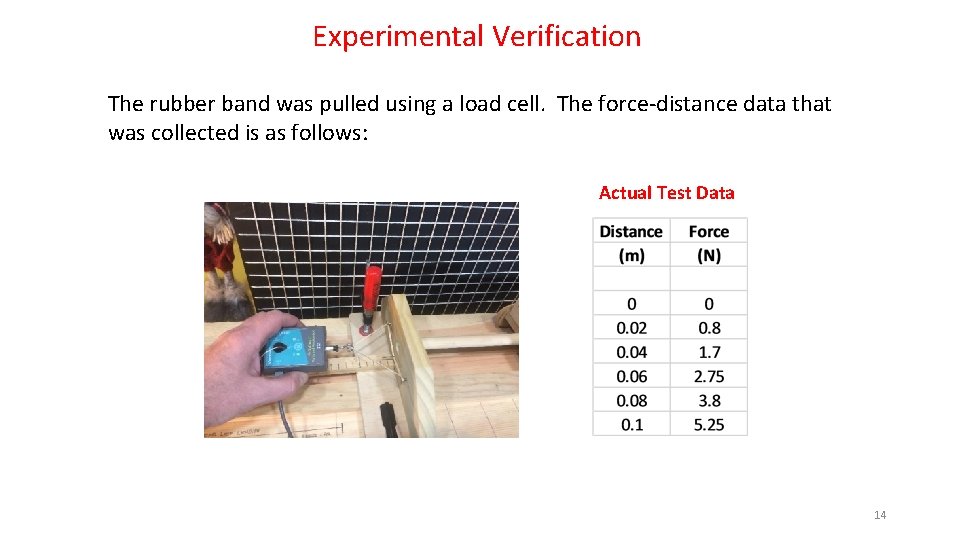 Experimental Verification

The rubber band was pulled using a load cell. The force-distance data that was collected is as follows:

Actual Test Data

| Distance (m) | Force (N) |
|---|---|
| | |
| 0 | 0 |
| 0.02 | 0.8 |
| 0.04 | 1.7 |
| 0.06 | 2.75 |
| 0.08 | 3.8 |
| 0.1 | 5.25 |

14